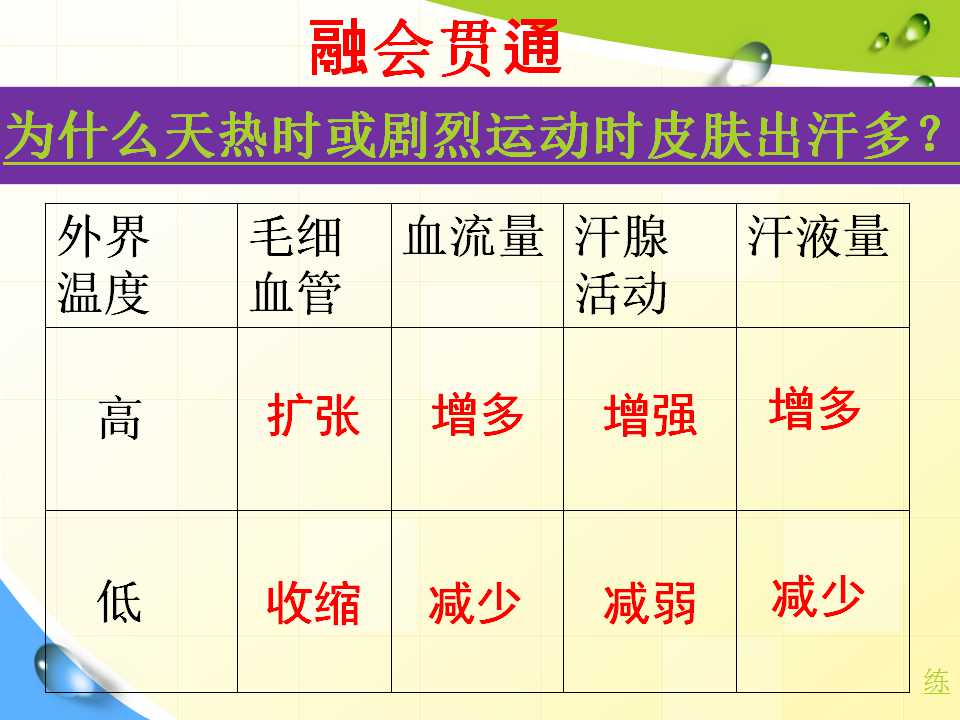 融会贯通

为什么天热时或剧烈运动时皮肤出汗多？

| 外界温度 | 毛细血管 | 血流量 | 汗腺活动 | 汗液量 |
|---|---|---|---|---|
| 高 | 扩张 | 增多 | 增强 | 增多 |
| 低 | 收缩 | 减少 | 减弱 | 减少 |

练